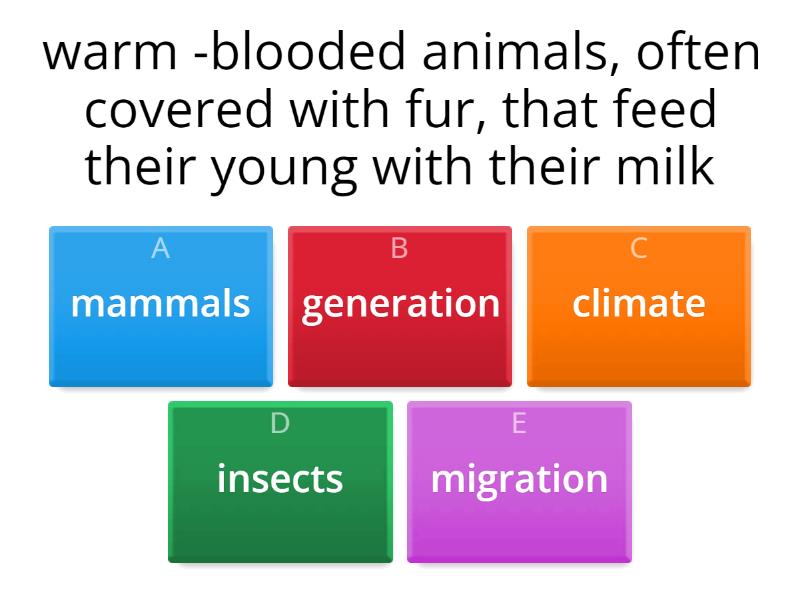 warm -blooded animals, often covered with fur, that feed their young with their milk

A
mammals

B
generation

C
climate

D
insects

E
migration